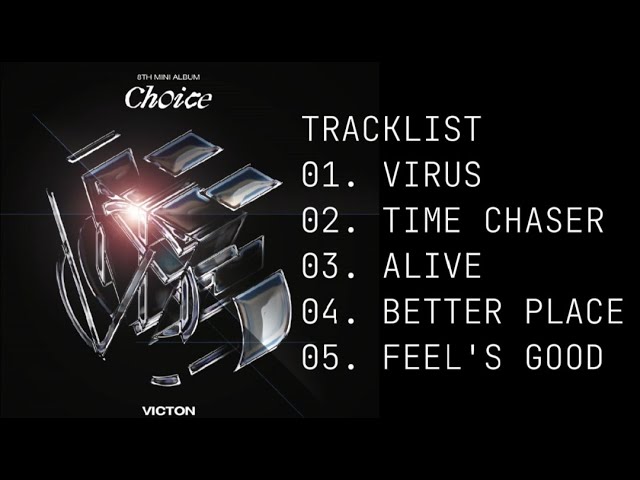 8TH MINI ALBUM
Choice

VICTON

TRACKLIST
01. VIRUS
02. TIME CHASER
03. ALIVE
04. BETTER PLACE
05. FEEL'S GOOD